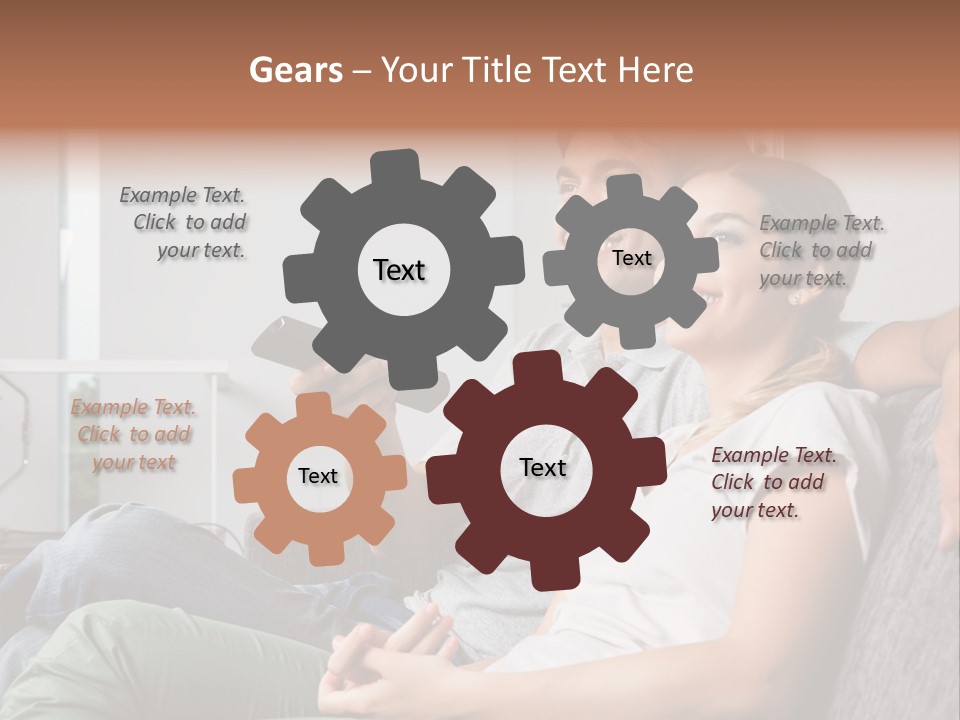 Gears – Your Title Text Here

Example Text. Click to add your text.

Text

Text

Example Text. Click to add your text.

Example Text. Click to add your text

Text

Text

Example Text. Click to add your text.